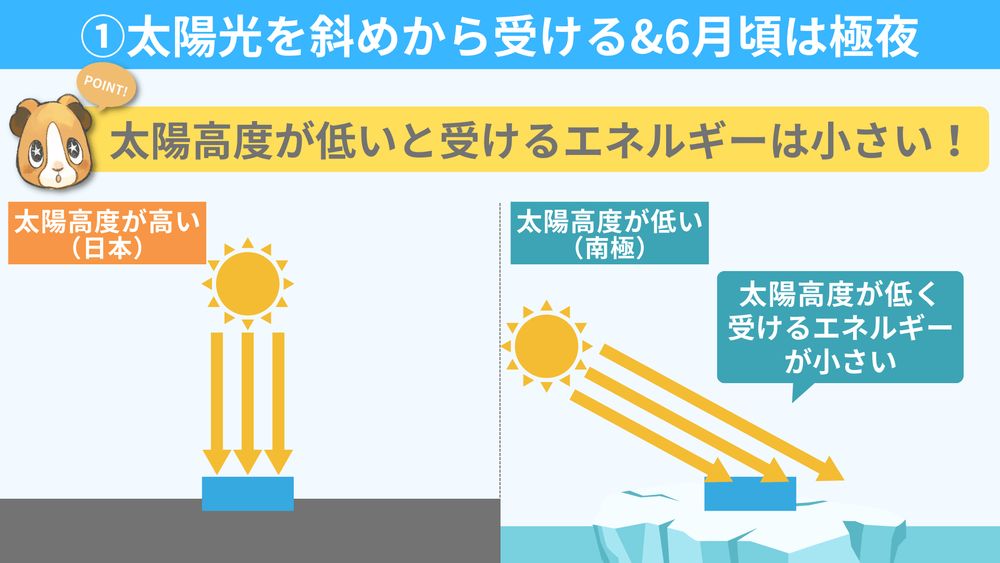 ①太陽光を斜めから受ける&6月頃は極夜

POINT!

太陽高度が低いと受けるエネルギーは小さい！

太陽高度が高い
（日本）

太陽高度が低い
（南極）

太陽高度が低く
受けるエネルギー
が小さい